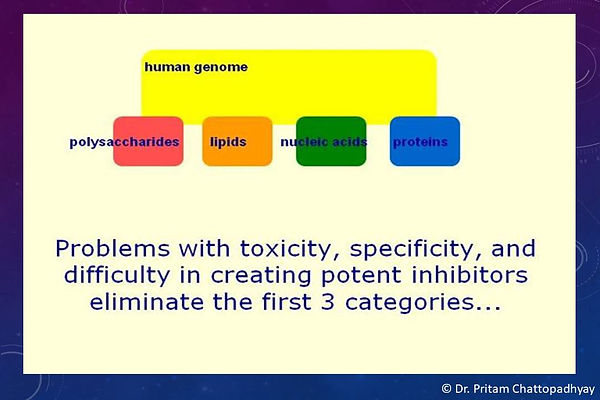 human genome

polysaccharides

lipids

nucleic acids

proteins

Problems with toxicity, specificity, and difficulty in creating potent inhibitors eliminate the first 3 categories...

© Dr. Pritam Chattopadhyay